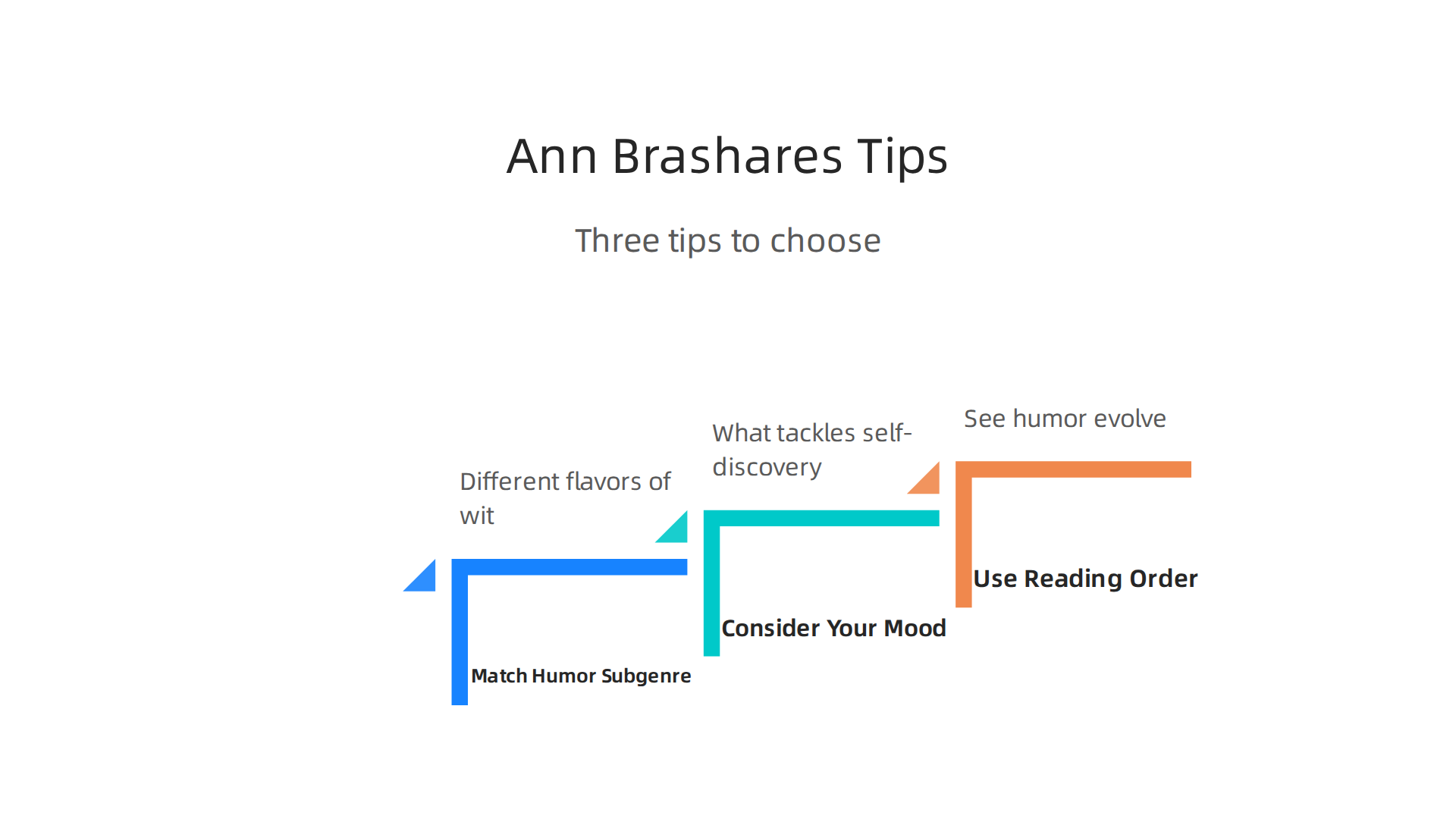 Ann Brashares Tips

Three tips to choose

Different flavors of wit

Match Humor Subgenre

What tackles self-discovery

Consider Your Mood

See humor evolve

Use Reading Order